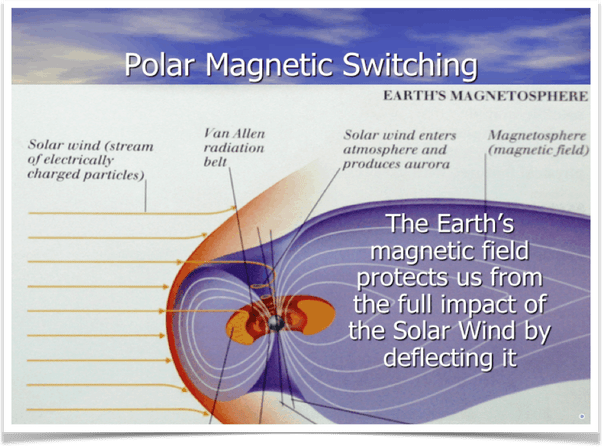 Polar Magnetic Switching

EARTH'S MAGNETOSPHERE

Solar wind (stream of electrically charged particles)

Van Allen radiation belt

Solar wind enters atmosphere and produces aurora

Magnetosphere (magnetic field)

The Earth's magnetic field protects us from the full impact of the Solar Wind by deflecting it